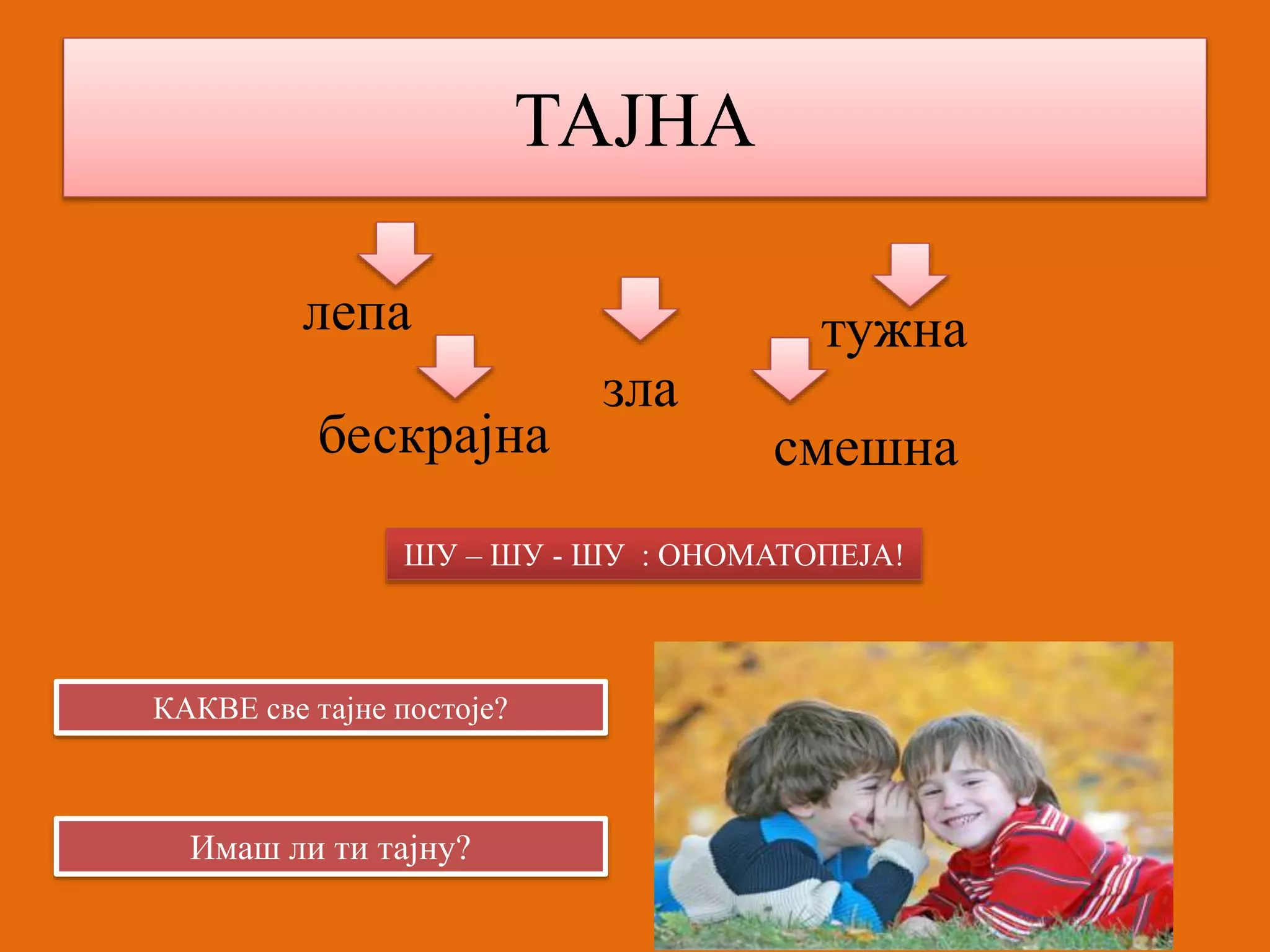 ТАЈНА

лепа

бескрајна

зла

тужна

смешна

ШУ – ШУ - ШУ : ОНОМАТОПЕЈА!

КАКВЕ све тајне постоје?

Имаш ли ти тајну?